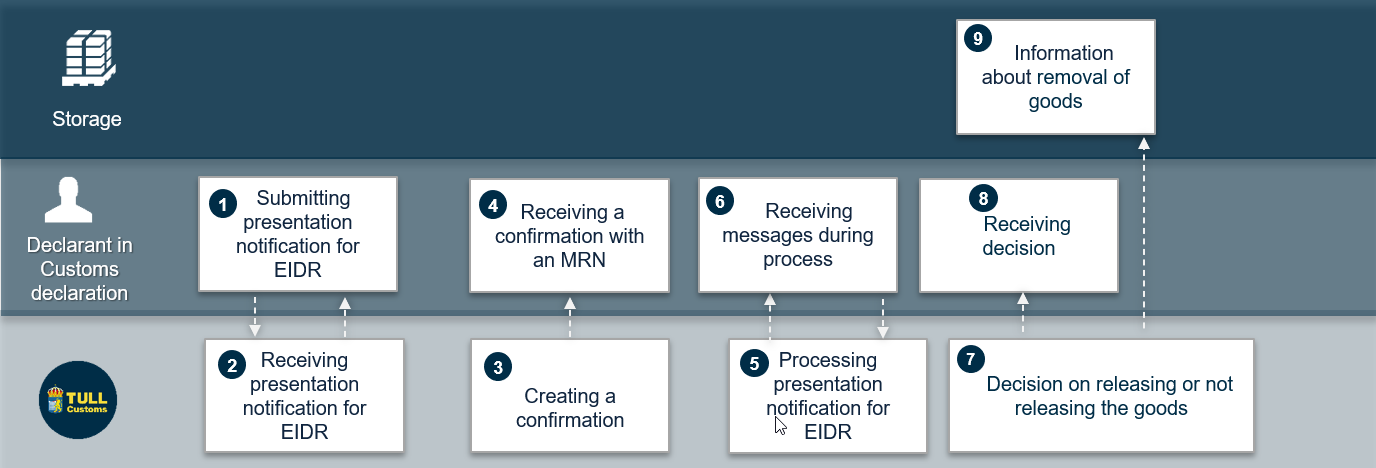 Storage

9 Information about removal of goods

Declarant in Customs declaration

1 Submitting presentation notification for EIDR

4 Receiving a confirmation with an MRN

6 Receiving messages during process

8 Receiving decision

TULL Customs

2 Receiving presentation notification for EIDR

3 Creating a confirmation

5 Processing presentation notification for EIDR

7 Decision on releasing or not releasing the goods